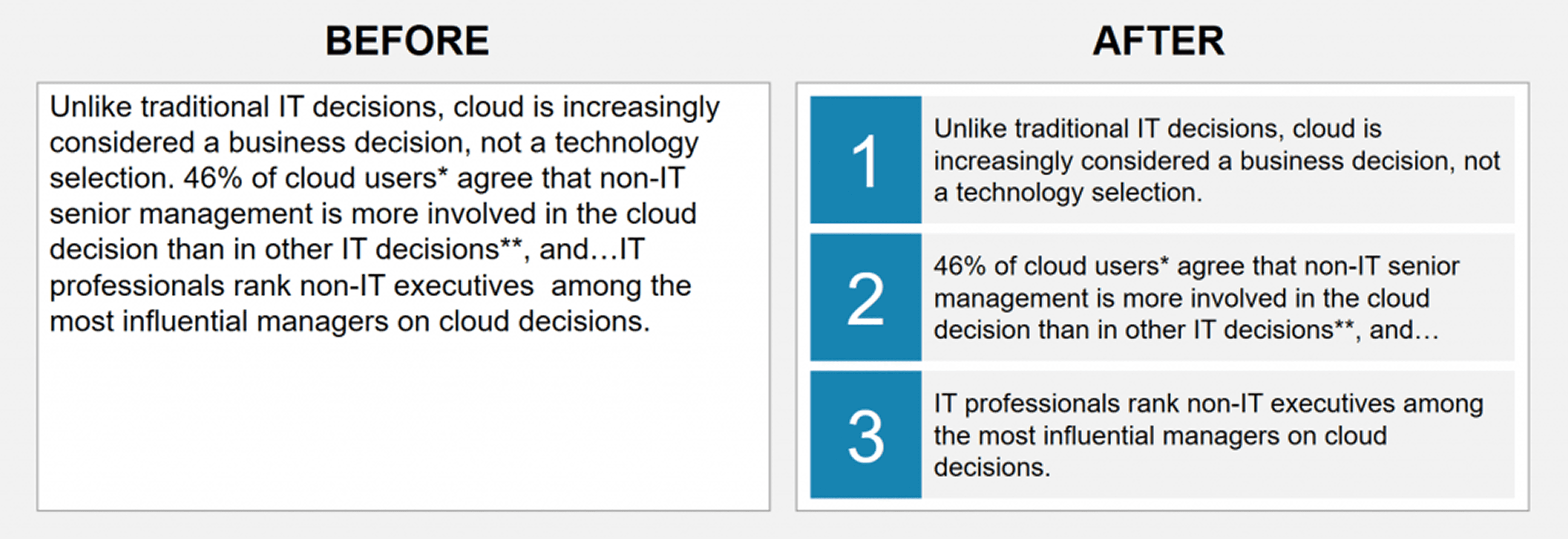 BEFORE

Unlike traditional IT decisions, cloud is increasingly considered a business decision, not a technology selection. 46% of cloud users* agree that non-IT senior management is more involved in the cloud decision than in other IT decisions**, and…IT professionals rank non-IT executives among the most influential managers on cloud decisions.

AFTER

1

Unlike traditional IT decisions, cloud is increasingly considered a business decision, not a technology selection.

2

46% of cloud users* agree that non-IT senior management is more involved in the cloud decision than in other IT decisions**, and…

3

IT professionals rank non-IT executives among the most influential managers on cloud decisions.